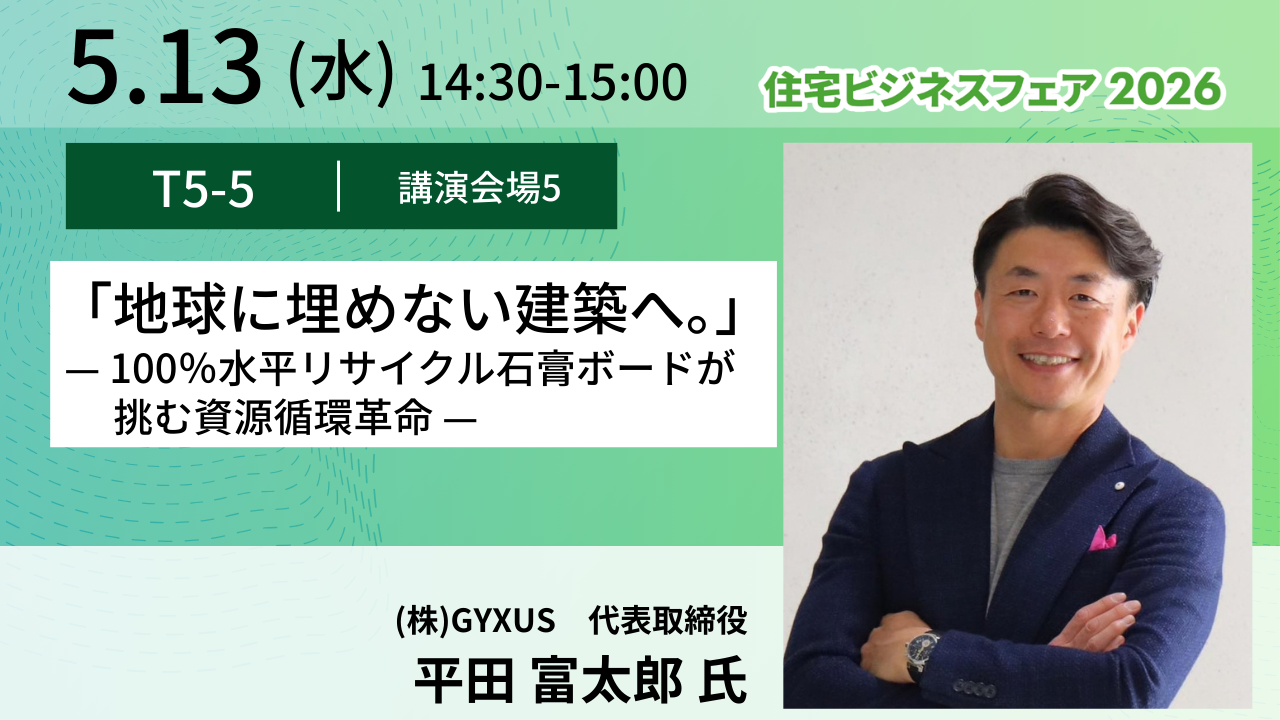 5.13 (水) 14:30-15:00

住宅ビジネスフェア 2026

T5-5 | 講演会場5

「地球に埋めない建築へ。」
— 100%水平リサイクル石膏ボードが挑む資源循環革命 —

(株)GYXUS　代表取締役
平田 富太郎 氏